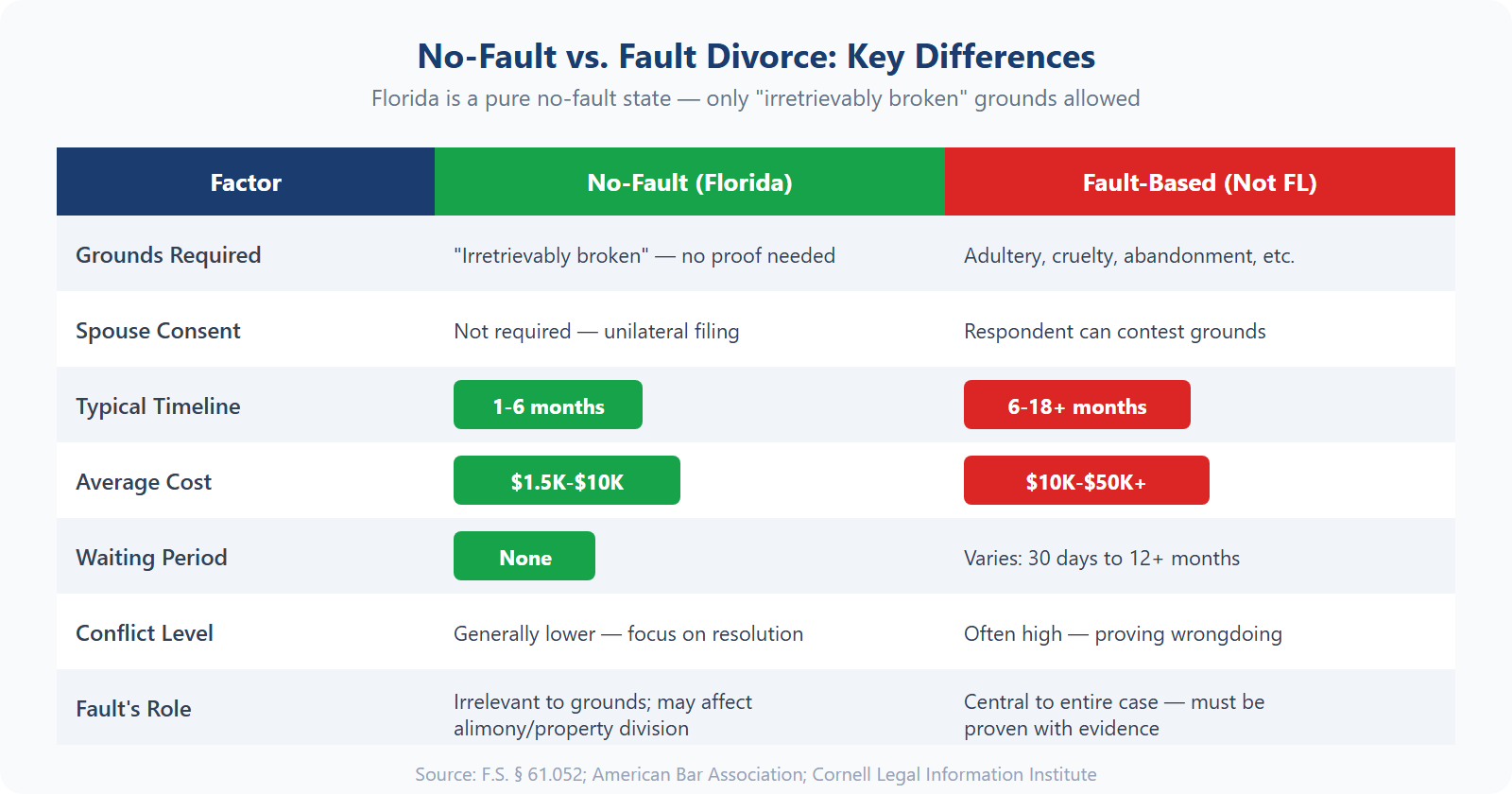 No-Fault vs. Fault Divorce: Key Differences

Florida is a pure no-fault state — only "irretrievably broken" grounds allowed

| Factor | No-Fault (Florida) | Fault-Based (Not FL) |
|---|---|---|
| Grounds Required | "Irretrievably broken" — no proof needed | Adultery, cruelty, abandonment, etc. |
| Spouse Consent | Not required — unilateral filing | Respondent can contest grounds |
| Typical Timeline | 1-6 months | 6-18+ months |
| Average Cost | \$1.5K-\$10K | \$10K-\$50K+ |
| Waiting Period | None | Varies: 30 days to 12+ months |
| Conflict Level | Generally lower — focus on resolution | Often high — proving wrongdoing |
| Fault's Role | Irrelevant to grounds; may affect alimony/property division | Central to entire case — must be proven with evidence |

Source: F.S. § 61.052; American Bar Association; Cornell Legal Information Institute